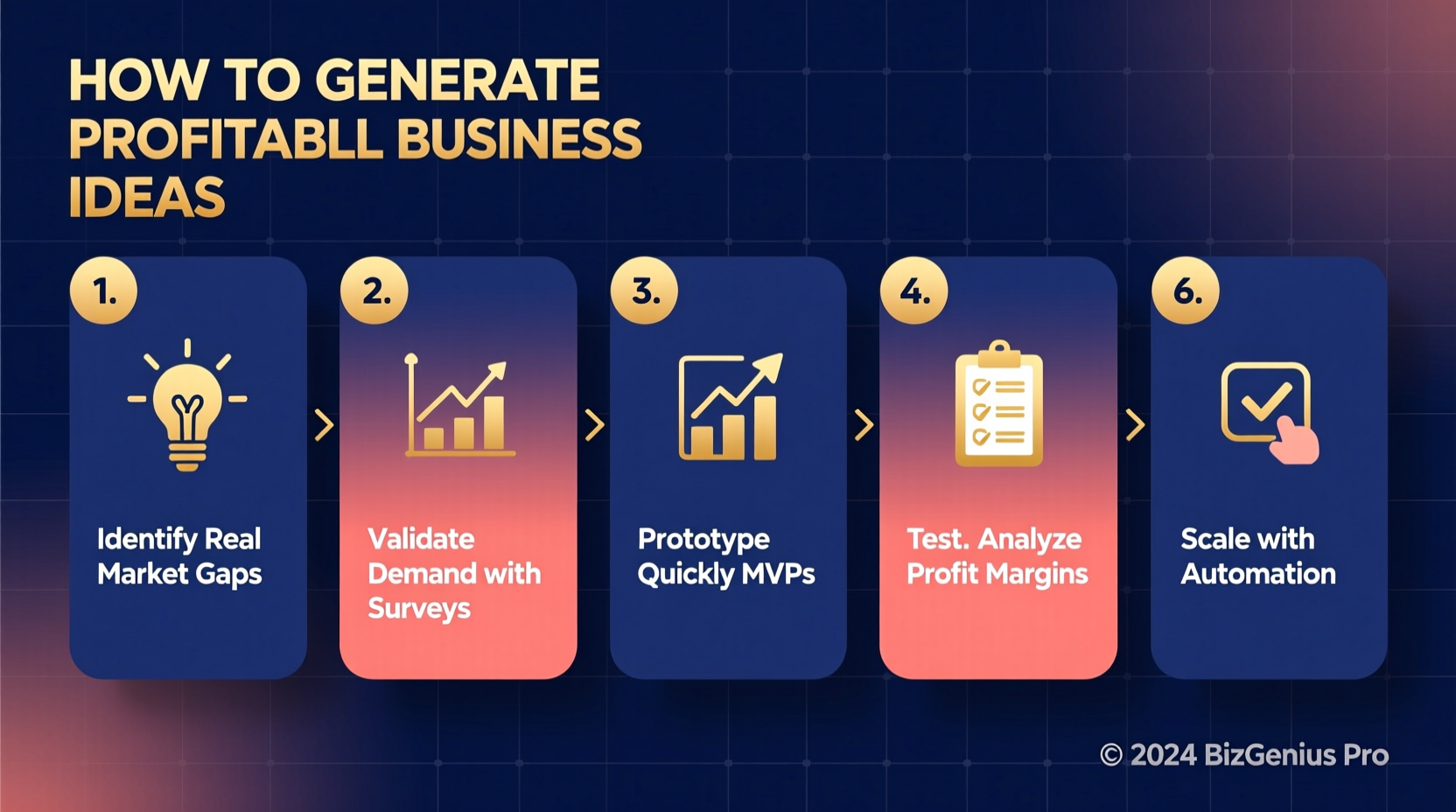 HOW TO GENERATE PROFITABLL BUSINESS IDEAS

1.

Identify Real Market Gaps

2.

Validate Demand with Surveys

3.

Prototype Quickly MVPs

4.

Test. Analyze Profit Margins

6.

Scale with Automation

© 2024 BizGenius Pro